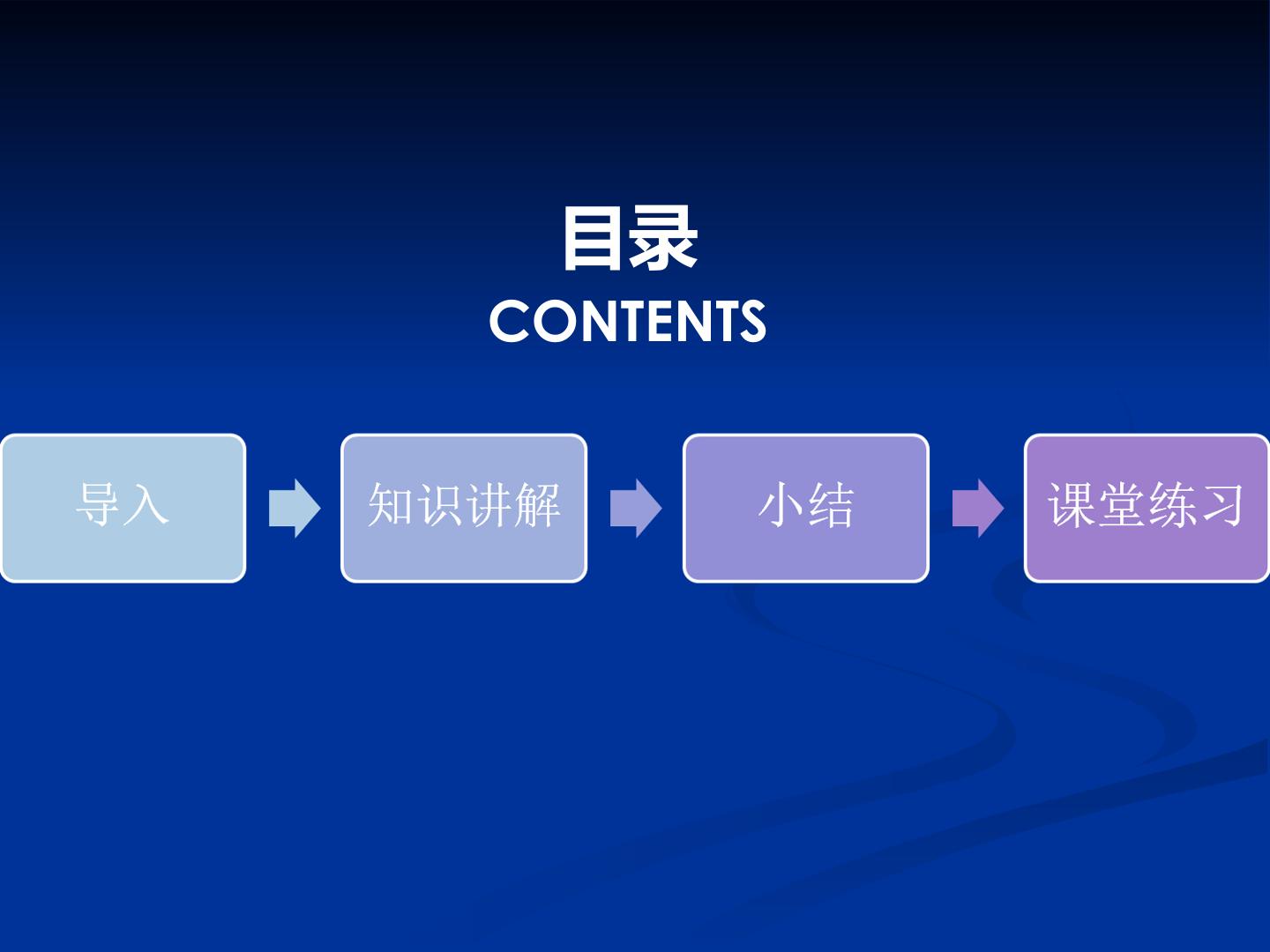 目录
CONTENTS

导入

知识讲解

小结

课堂练习